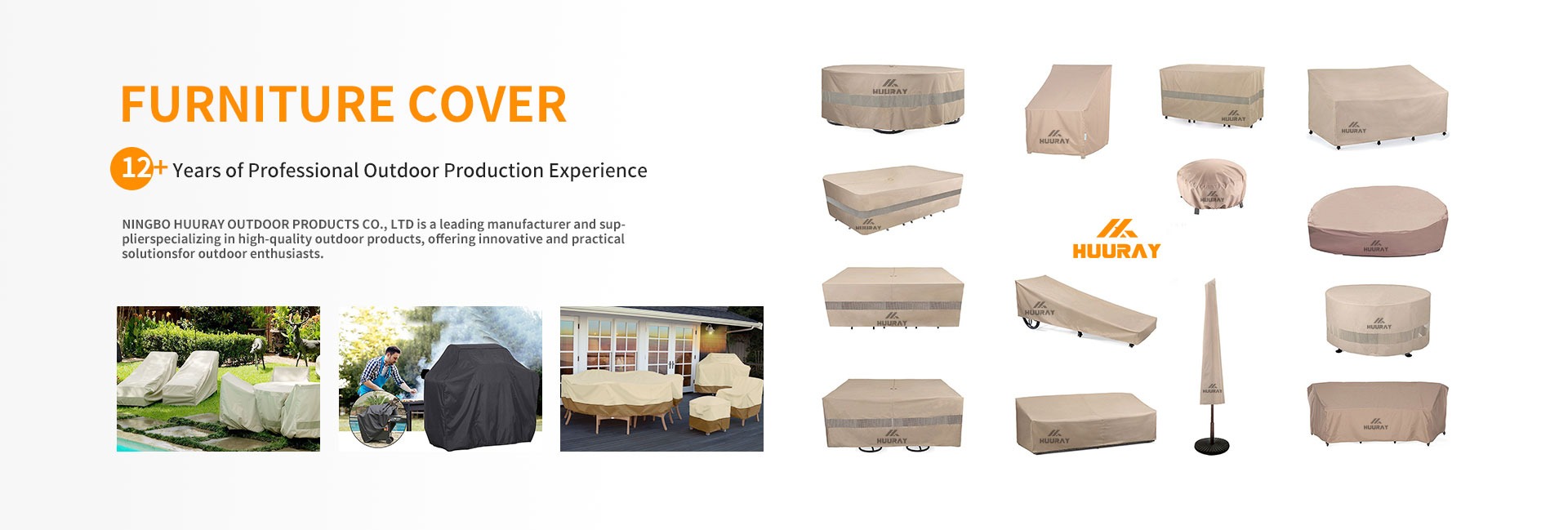 FURNITURE COVER

12+ Years of Professional Outdoor Production Experience

NINGBO HUURAY OUTDOOR PRODUCTS CO., LTD is a leading manufacturer and supplierspecializing in high-quality outdoor products, offering innovative and practical solutionsfor outdoor enthusiasts.

HUURAY

HUURAY

HUURAY

HUURAY

HUURAY

HUURAY

HUURAY

HUURAY

HUURAY

HUURAY

HUURAY

HUURAY

HUURAY

HUURAY

HUURAY

HUURAY